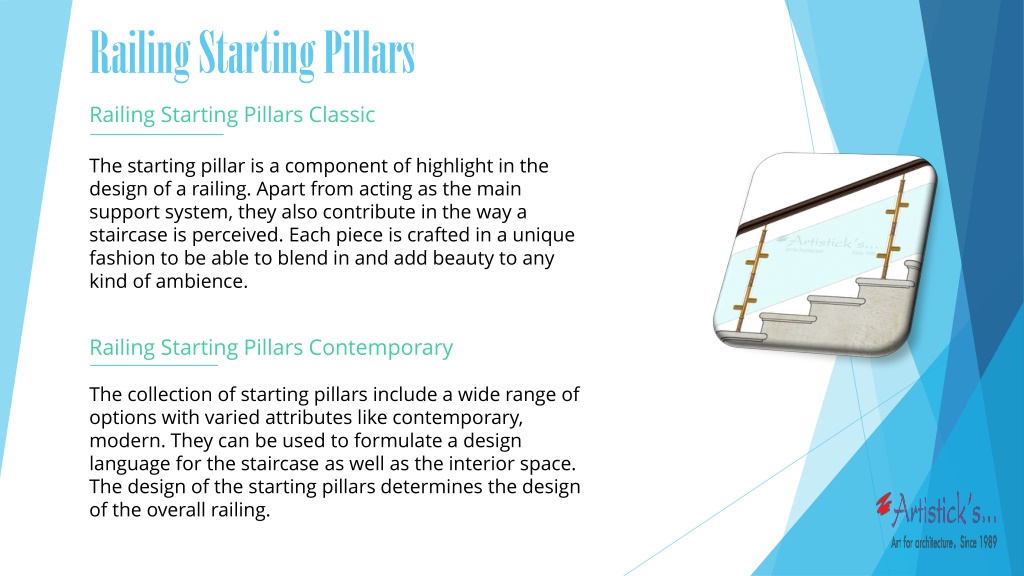 Railing Starting Pillars

Railing Starting Pillars Classic

The starting pillar is a component of highlight in the design of a railing. Apart from acting as the main support system, they also contribute in the way a staircase is perceived. Each piece is crafted in a unique fashion to be able to blend in and add beauty to any kind of ambience.

Railing Starting Pillars Contemporary

The collection of starting pillars include a wide range of options with varied attributes like contemporary, modern. They can be used to formulate a design language for the staircase as well as the interior space. The design of the starting pillars determines the design of the overall railing.

Artistick's...

Artistick's...
Art for architecture, Since 1989